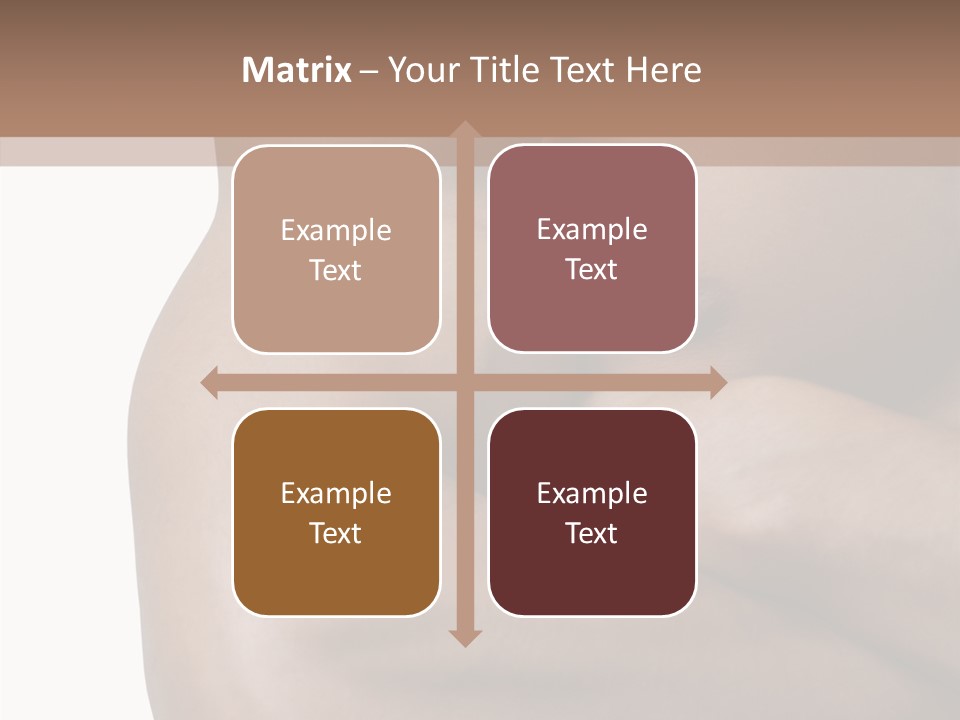 Matrix – Your Title Text Here

Example Text

Example Text

Example Text

Example Text